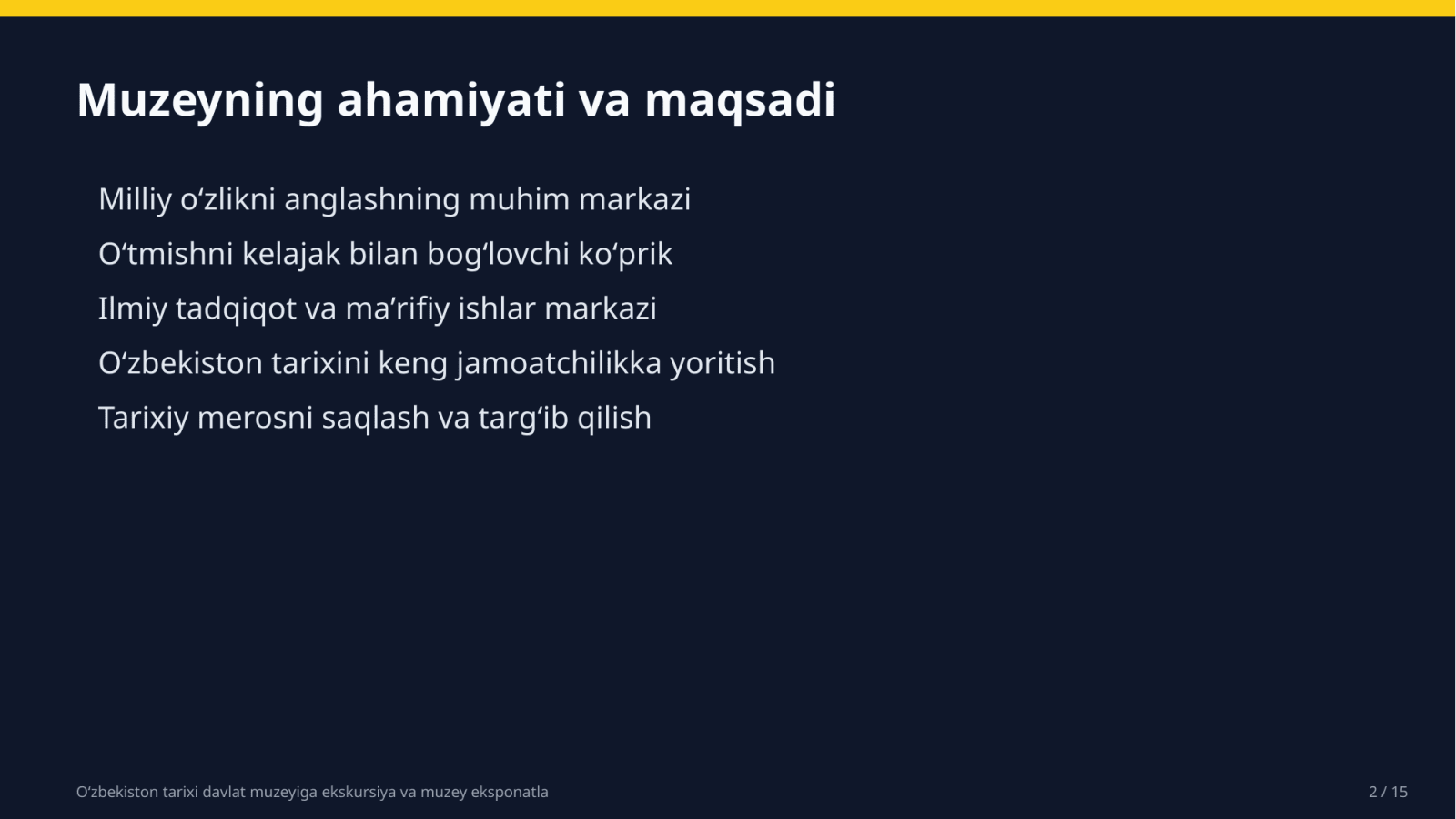 Muzeyning ahamiyati va maqsadi

Milliy o'zlikni anglashning muhim markazi

O'tmishni kelajak bilan bog'lovchi ko'prik

Ilmiy tadqiqot va ma'rifiy ishlar markazi

O'zbekiston tarixini keng jamoatchilikka yoritish

Tarixiy merosni saqlash va targ'ib qilish

O'zbekiston tarixi davlat muzeyiga ekskursiya va muzey eksponatla

2 / 15